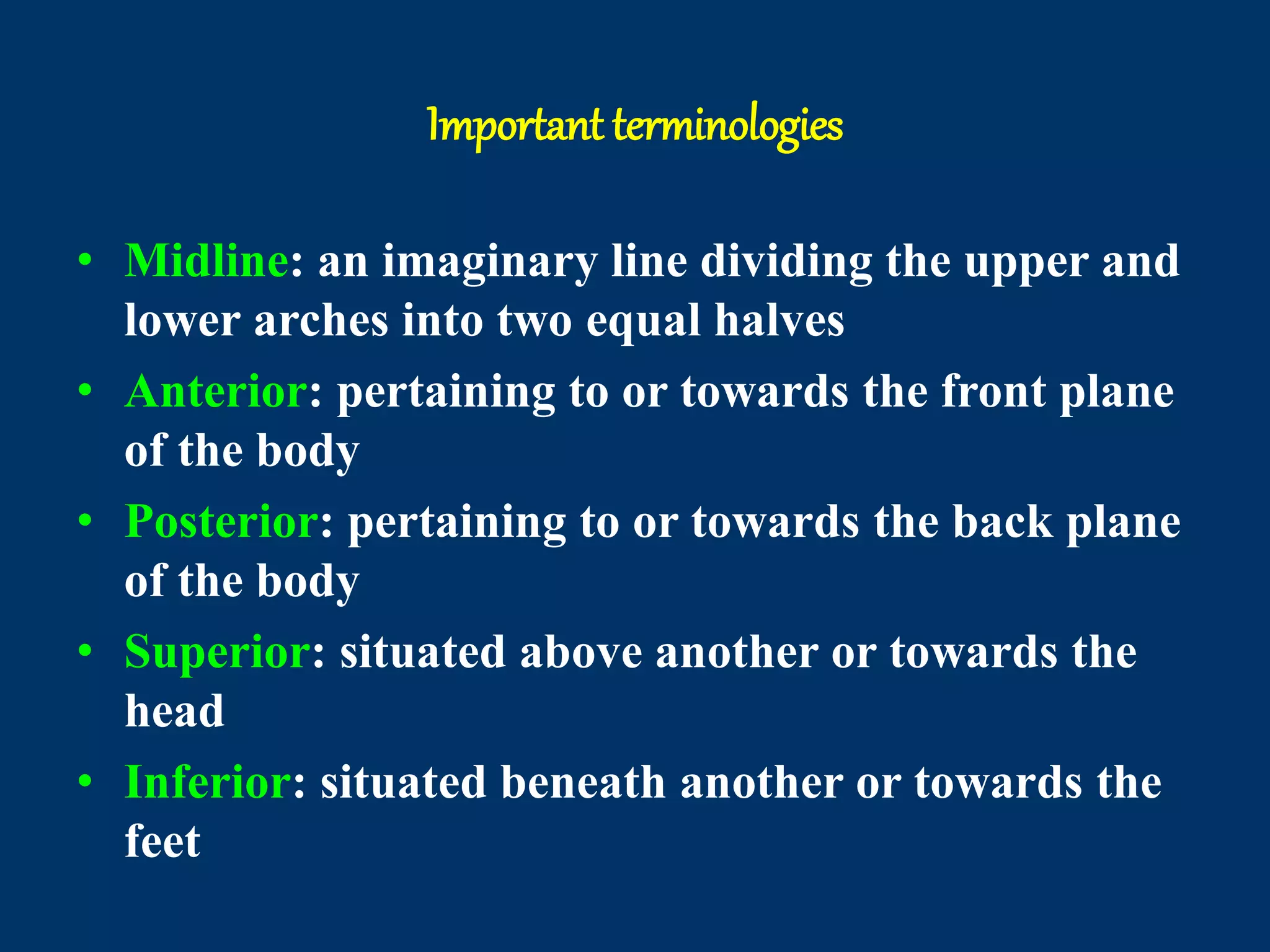 Important terminologies

• Midline: an imaginary line dividing the upper and lower arches into two equal halves
• Anterior: pertaining to or towards the front plane of the body
• Posterior: pertaining to or towards the back plane of the body
• Superior: situated above another or towards the head
• Inferior: situated beneath another or towards the feet